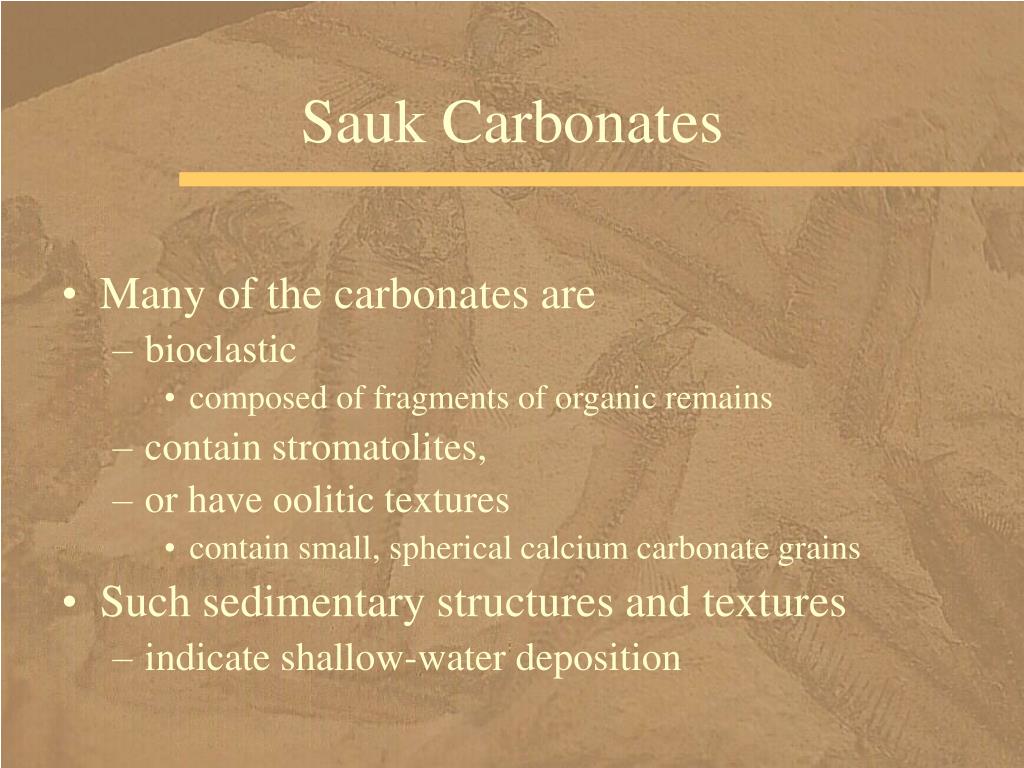 Sauk Carbonates

• Many of the carbonates are
– bioclastic
• composed of fragments of organic remains
– contain stromatolites,
– or have oolitic textures
• contain small, spherical calcium carbonate grains
• Such sedimentary structures and textures
– indicate shallow-water deposition